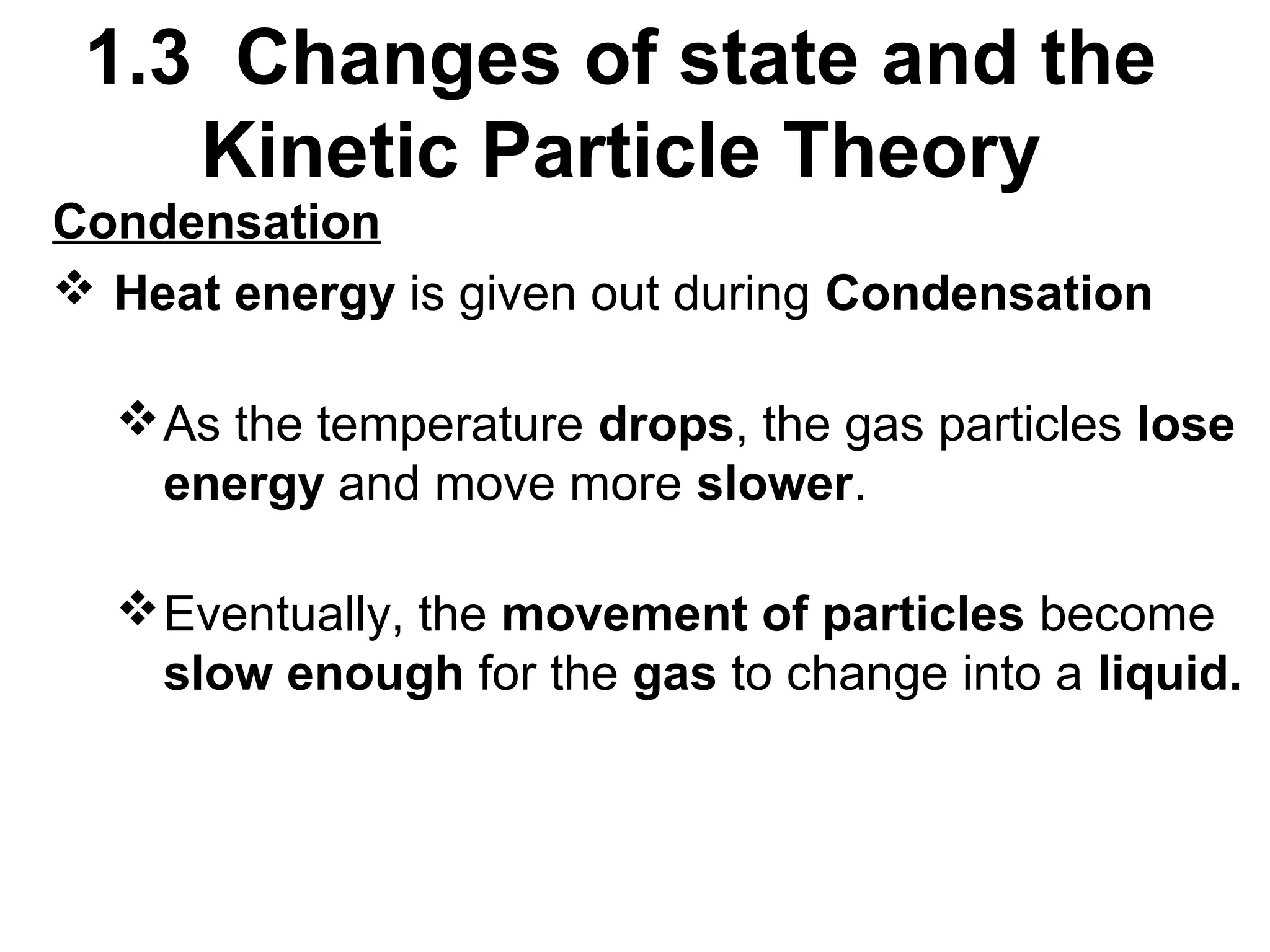 1.3 Changes of state and the Kinetic Particle Theory

Condensation

❖ Heat energy is given out during Condensation

❖ As the temperature drops, the gas particles lose energy and move more slower.

❖ Eventually, the movement of particles become slow enough for the gas to change into a liquid.